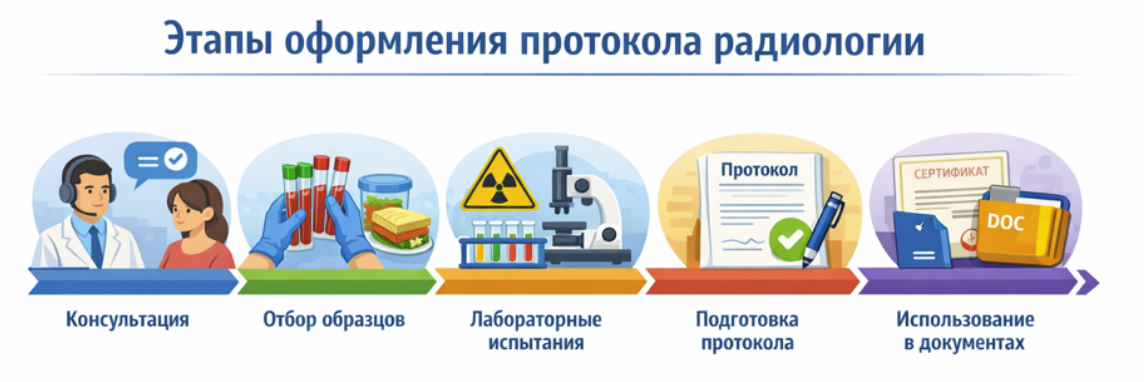 Этапы оформления протокола радиологии

Протокол

СЕРТИФИКАТ

DOC

Консультация

Отбор образцов

Лабораторные испытания

Подготовка протокола

Использование в документах